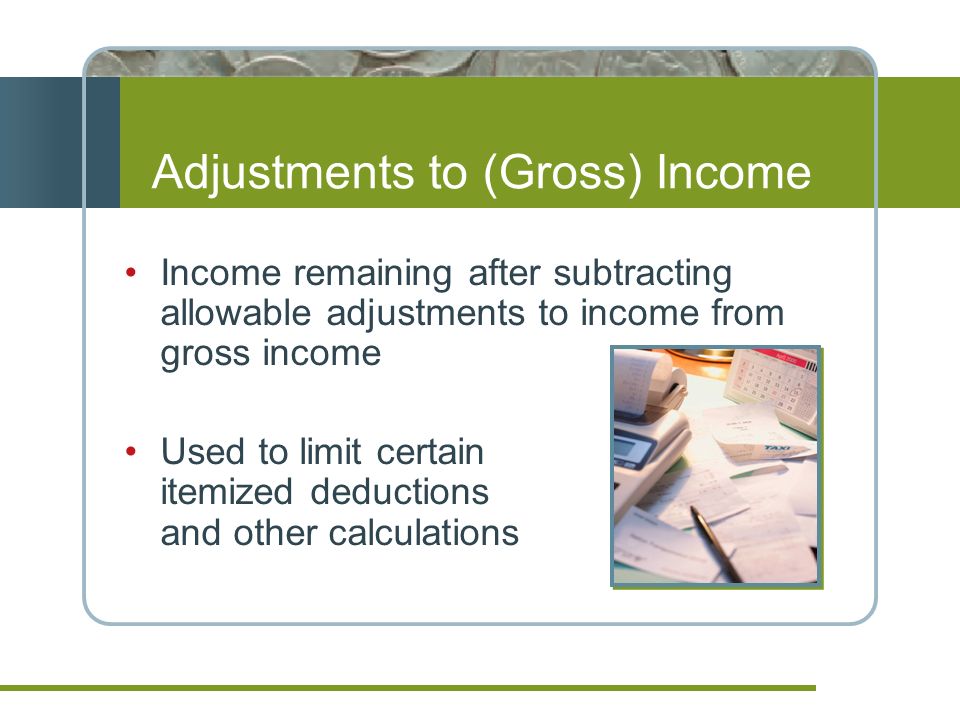 Adjustments to (Gross) Income

• Income remaining after subtracting allowable adjustments to income from gross income

• Used to limit certain itemized deductions and other calculations

TAXI